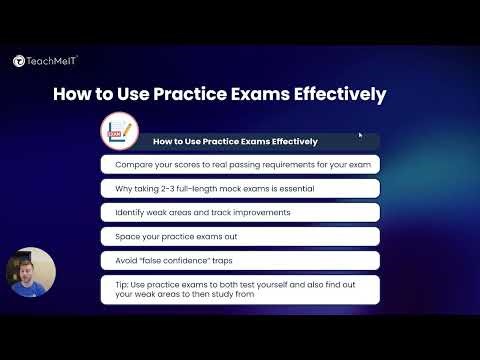 TeachMeIT

How to Use Practice Exams Effectively

EXAM

How to Use Practice Exams Effectively

Compare your scores to real passing requirements for your exam

Why taking 2-3 full-length mock exams is essential

Identify weak areas and track improvements

Space your practice exams out

Avoid "false confidence" traps

Tip: Use practice exams to both test yourself and also find out your weak areas to then study from